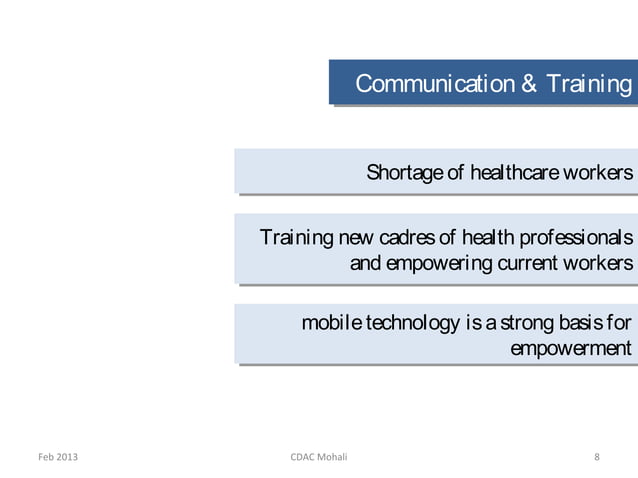 Communication & Training

Shortage of healthcare workers

Training new cadres of health professionals and empowering current workers

mobile technology is a strong basis for empowerment

Feb 2013

CDAC Mohali

8